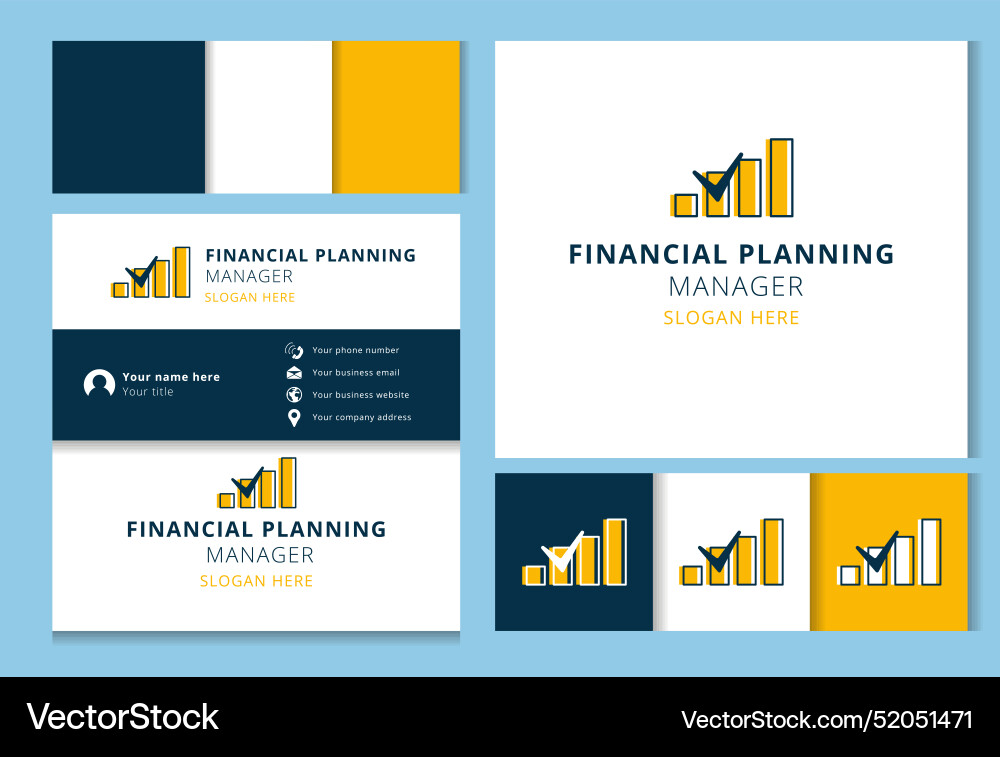 FINANCIAL PLANNING
MANAGER
SLOGAN HERE

Your name here
Your title

Your phone number
Your business email
Your business website
Your company address

FINANCIAL PLANNING
MANAGER
SLOGAN HERE

FINANCIAL PLANNING
MANAGER
SLOGAN HERE

VectorStock

VectorStock.com/52051471